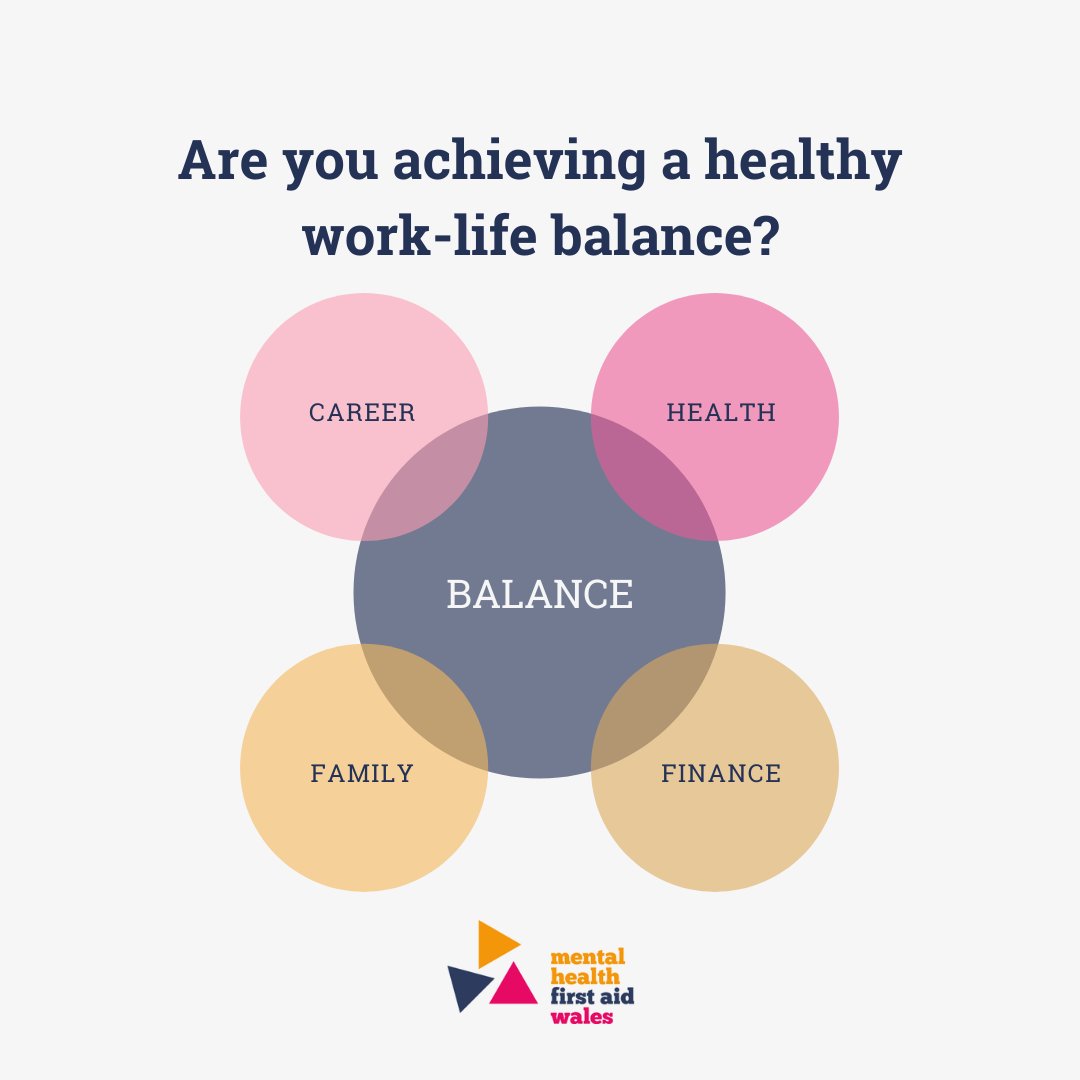 Are you achieving a healthy work-life balance?

CAREER

HEALTH

BALANCE

FAMILY

FINANCE

mental
health
first aid
wales